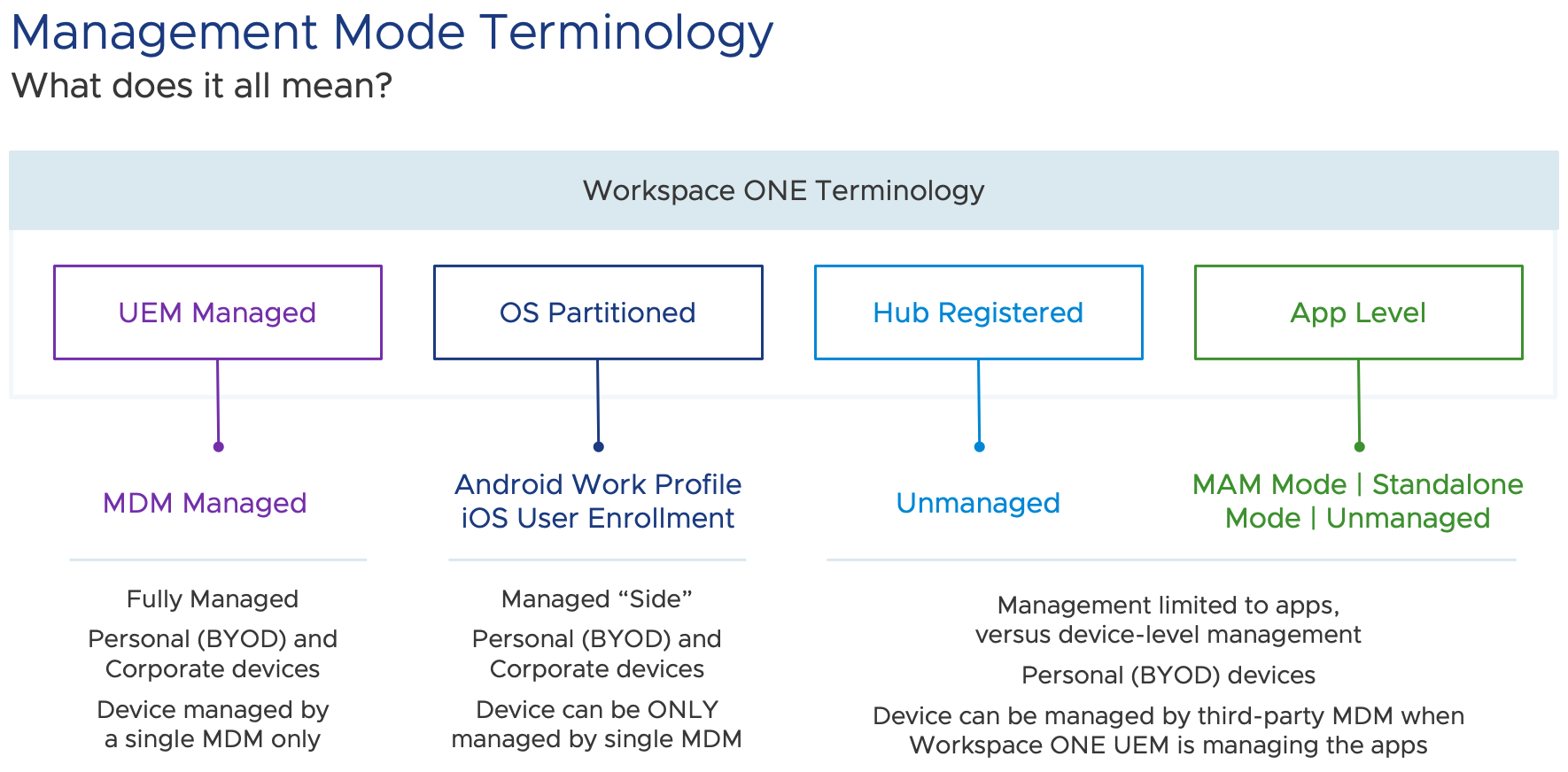 Management Mode Terminology
What does it all mean?

Workspace ONE Terminology

UEM Managed

OS Partitioned

Hub Registered

App Level

MDM Managed

Android Work Profile
iOS User Enrollment

Unmanaged

MAM Mode | Standalone Mode | Unmanaged

Fully Managed

Personal (BYOD) and Corporate devices

Device managed by a single MDM only

Managed “Side”

Personal (BYOD) and Corporate devices

Device can be ONLY managed by single MDM

Management limited to apps, versus device-level management

Personal (BYOD) devices

Device can be managed by third-party MDM when Workspace ONE UEM is managing the apps